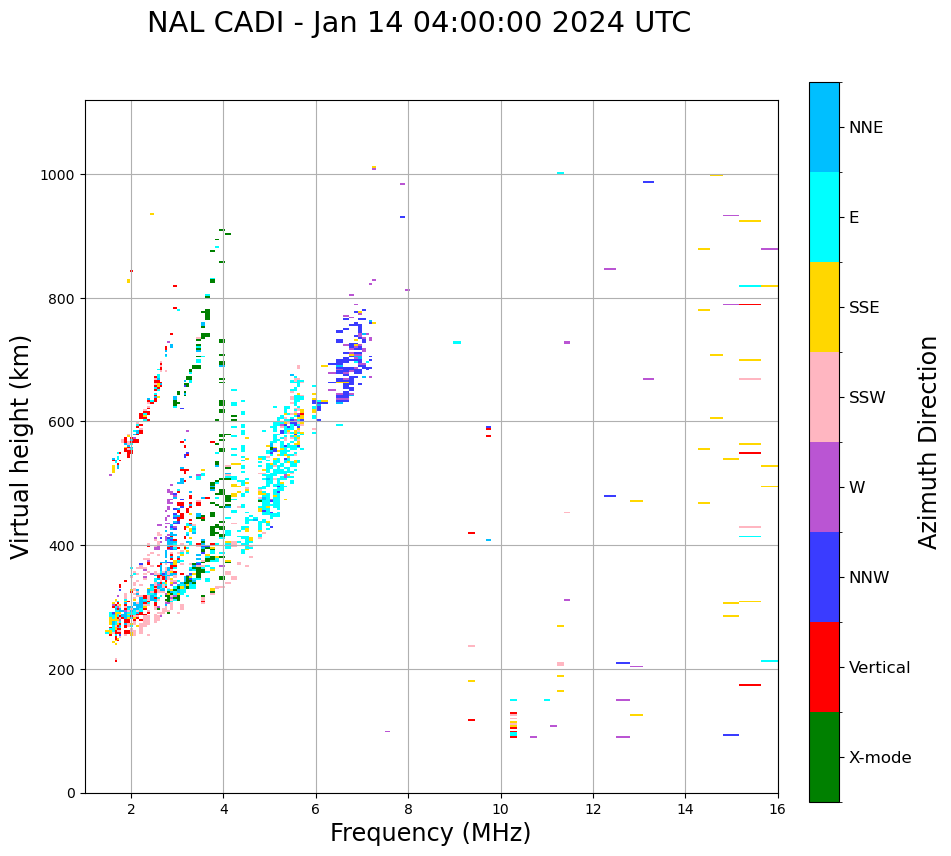 NAL CADI - Jan 14 04:00:00 2024 UTC

Virtual height (km)

1000
800
600
400
200
0

2
4
6
8
10
12
14
16

Frequency (MHz)

NNE
E
SSE
SSW
W
NNW
Vertical
X-mode

Azimuth Direction